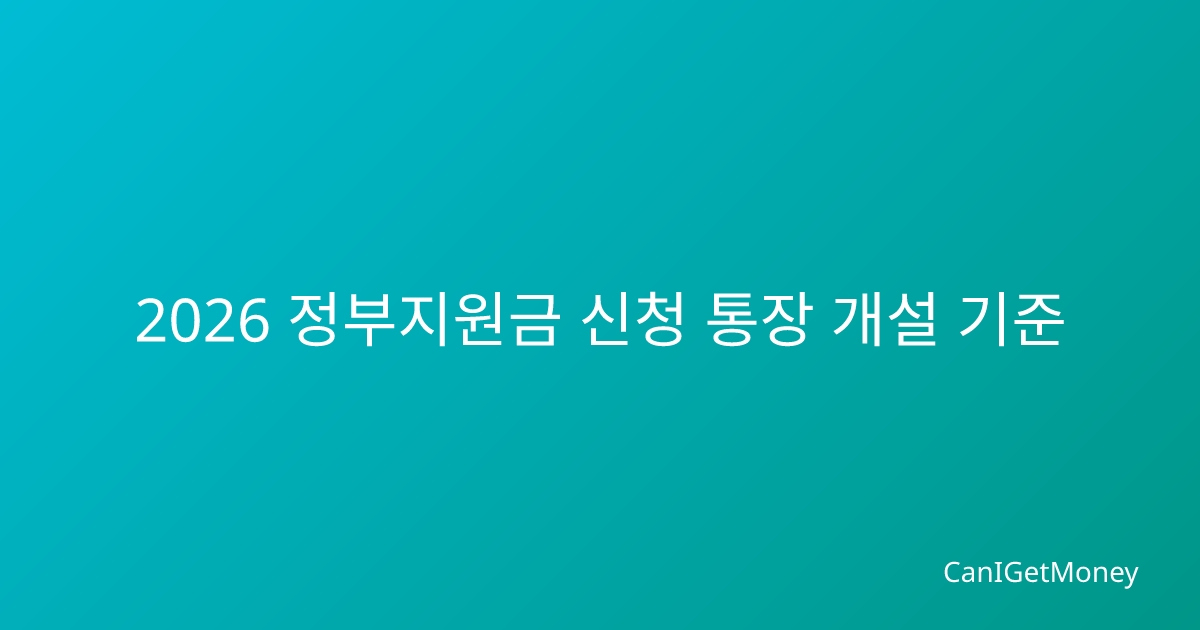 2026 정부지원금 신청 통장 개설 기준

CanIGetMoney